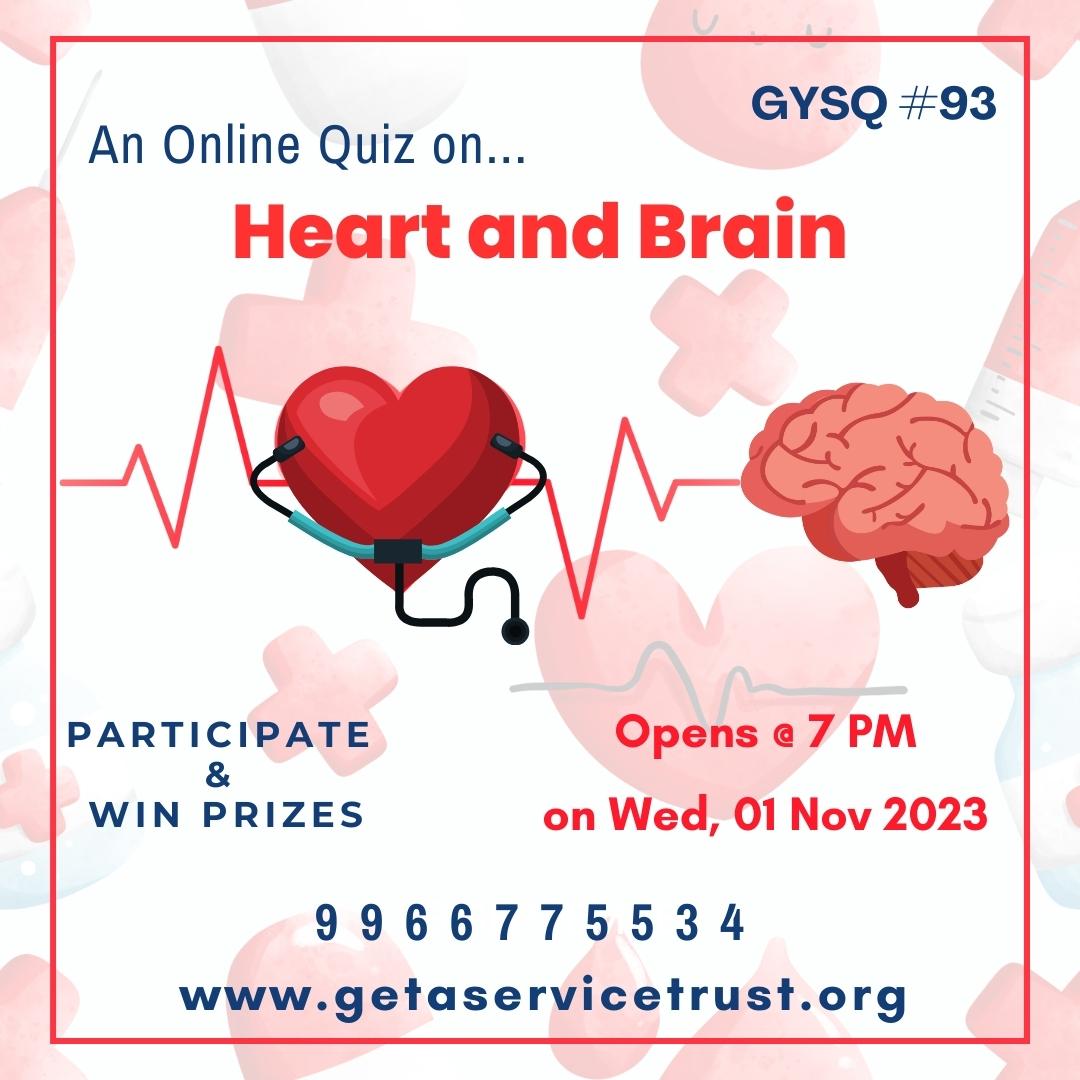 GYSQ #93

An Online Quiz on...

Heart and Brain

PARTICIPATE
&
WIN PRIZES

Opens @ 7 PM
on Wed, 01 Nov 2023

9 9 6 6 7 7 5 5 3 4

www.getaservicetrust.org